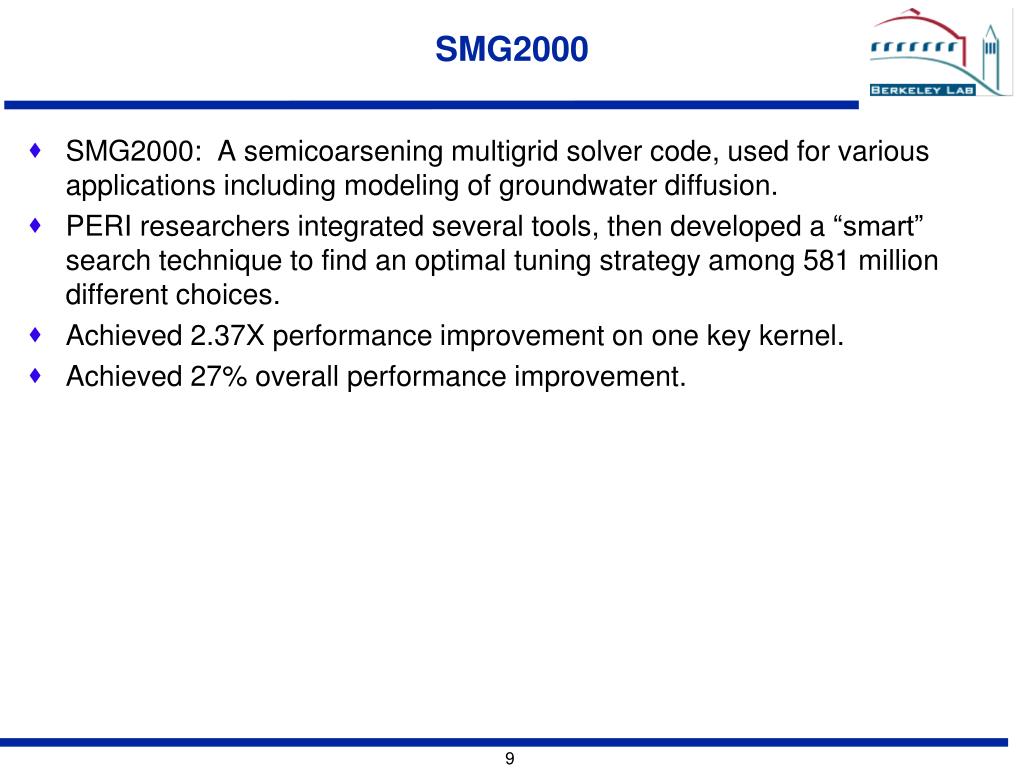 SMG2000

BERKELEY LAB

♦ SMG2000: A semicoarsening multigrid solver code, used for various applications including modeling of groundwater diffusion.

♦ PERI researchers integrated several tools, then developed a “smart” search technique to find an optimal tuning strategy among 581 million different choices.

♦ Achieved 2.37X performance improvement on one key kernel.

♦ Achieved 27% overall performance improvement.

9